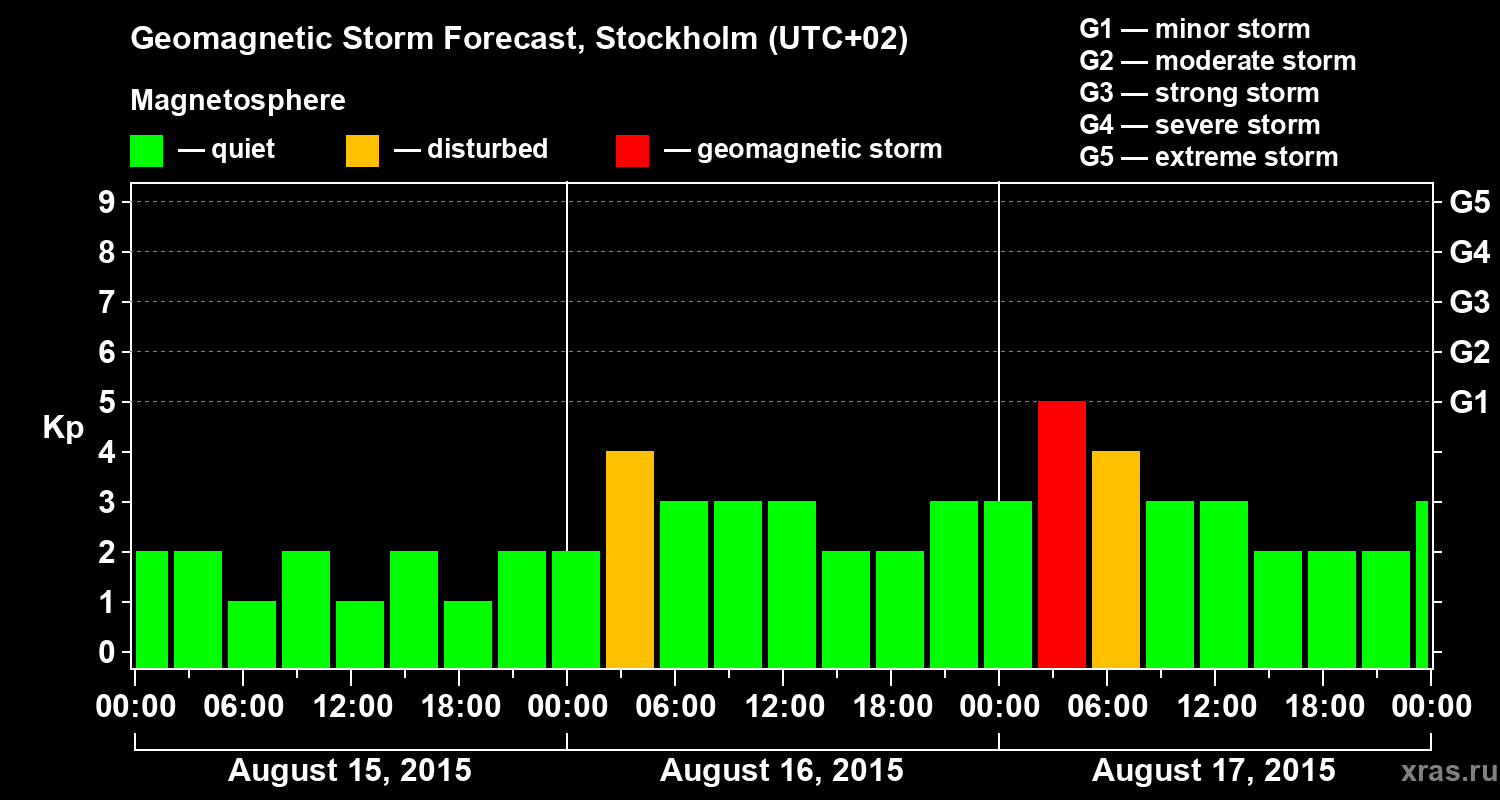 Geomagnetic Storm Forecast, Stockholm (UTC+02)

Magnetosphere

— quiet — disturbed — geomagnetic storm

G1 — minor storm
G2 — moderate storm
G3 — strong storm
G4 — severe storm
G5 — extreme storm

Kp

9
8
7
6
5
4
3
2
1
0

G5
G4
G3
G2
G1

00:00 06:00 12:00 18:00 00:00 06:00 12:00 18:00 00:00 06:00 12:00 18:00 00:00

August 15, 2015
August 16, 2015
August 17, 2015

xras.ru